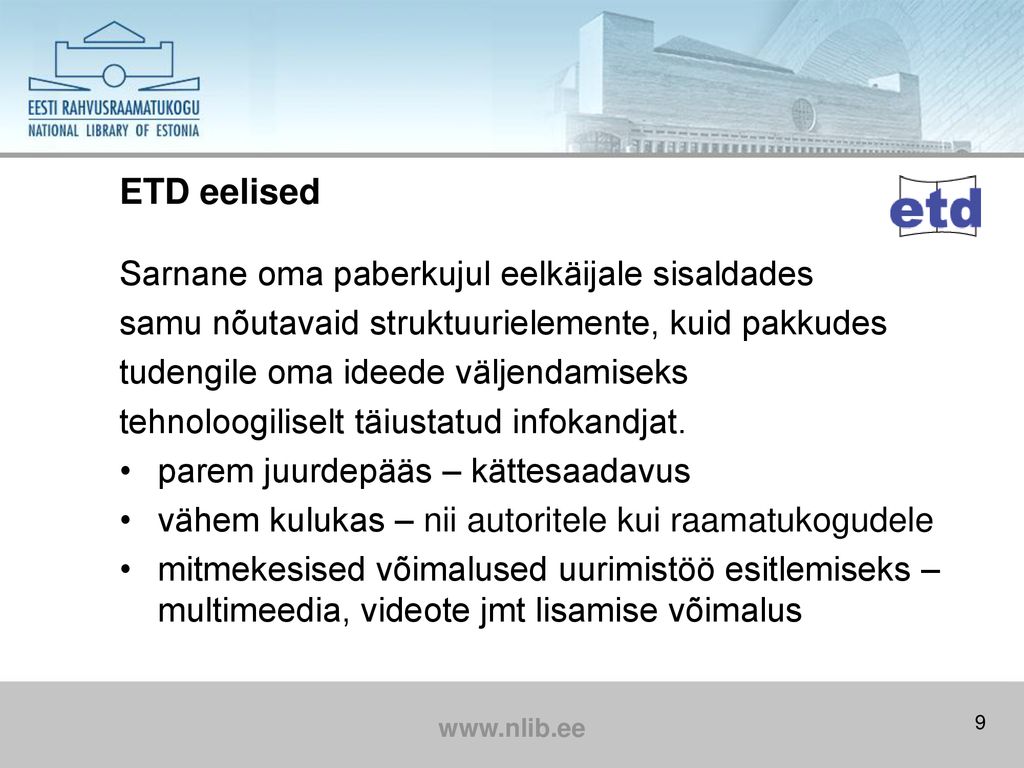 EESTI RAHVUSRAAMATUKOGU
NATIONAL LIBRARY OF ESTONIA

ETD eelised

etd

Sarnane oma paberkujul eelkäijale sisaldades samu nõutavaid struktuurielemente, kuid pakkudes tudengile oma ideede väljendamiseks tehnoloogiliselt täiustatud infokandjat.

• parem juurdepääs – kättesaadavus
• vähem kulukas – nii autoritele kui raamatukogudele
• mitmekesised võimalused uurimistöö esitlemiseks – multimeedia, videote jmt lisamise võimalus

www.nlib.ee

9